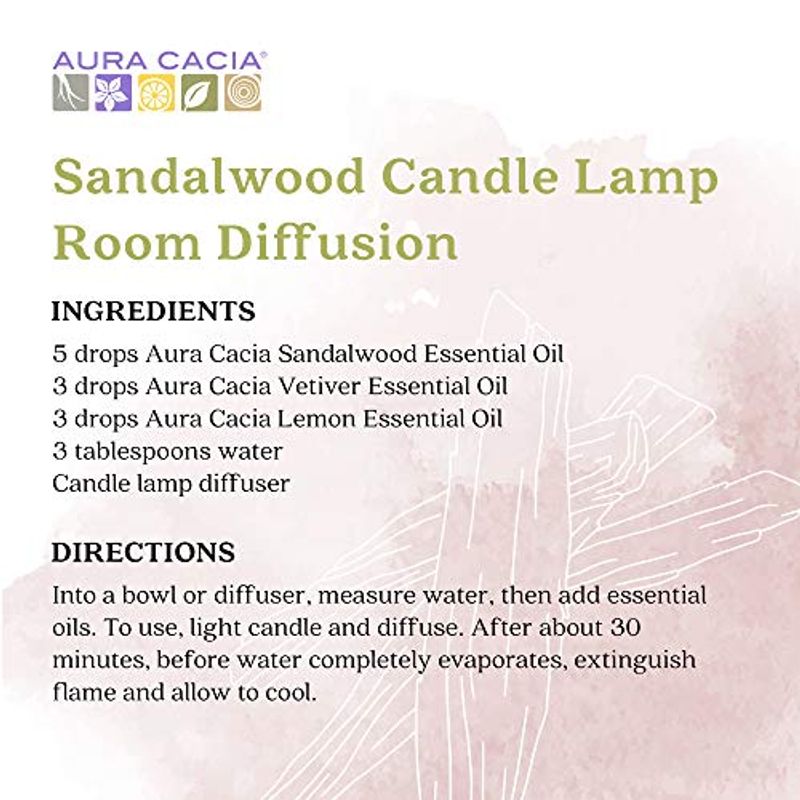 AURA CACIA®

Sandalwood Candle Lamp Room Diffusion

INGREDIENTS
5 drops Aura Cacia Sandalwood Essential Oil
3 drops Aura Cacia Vetiver Essential Oil
3 drops Aura Cacia Lemon Essential Oil
3 tablespoons water
Candle lamp diffuser

DIRECTIONS
Into a bowl or diffuser, measure water, then add essential oils. To use, light candle and diffuse. After about 30 minutes, before water completely evaporates, extinguish flame and allow to cool.